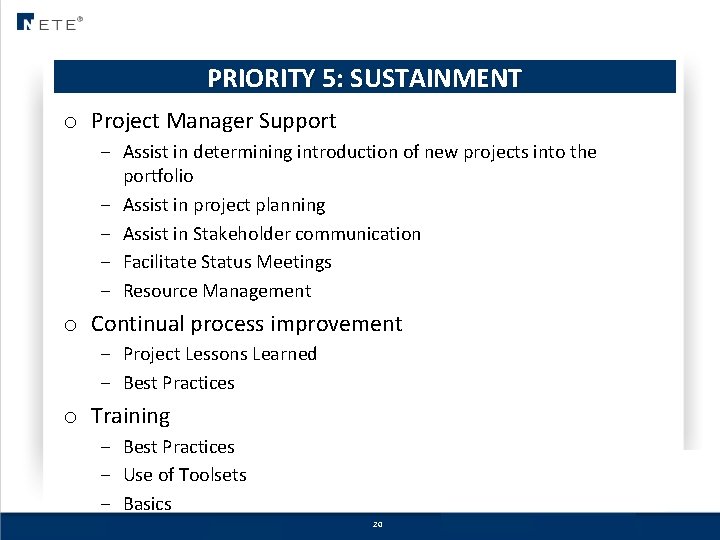 NETE®

PRIORITY 5: SUSTAINMENT

o Project Manager Support
– Assist in determining introduction of new projects into the portfolio
– Assist in project planning
– Assist in Stakeholder communication
– Facilitate Status Meetings
– Resource Management

o Continual process improvement
– Project Lessons Learned
– Best Practices

o Training
– Best Practices
– Use of Toolsets
– Basics

20